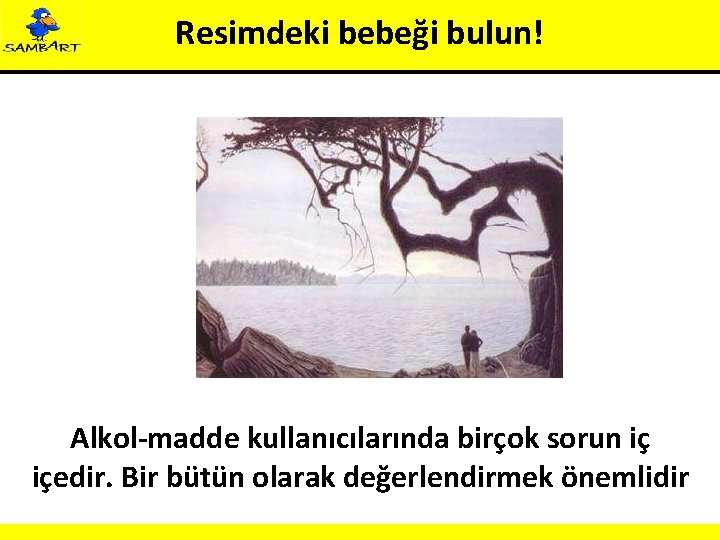 SAMBART

Resimdeki bebeği bulun!

Alkol-madde kullanıcılarında birçok sorun iç içedir. Bir bütün olarak değerlendirmek önemlidir